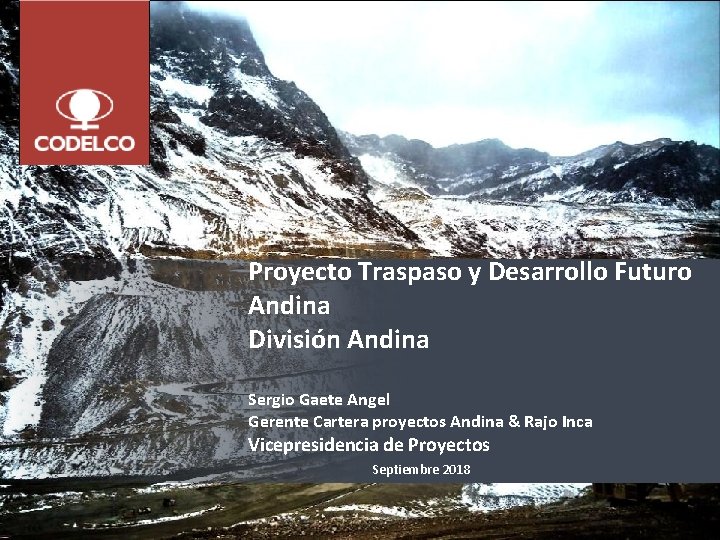 CODELCO

Proyecto Traspaso y Desarrollo Futuro Andina
División Andina

Sergio Gaete Angel
Gerente Cartera proyectos Andina & Rajo Inca
Vicepresidencia de Proyectos

Septiembre 2018